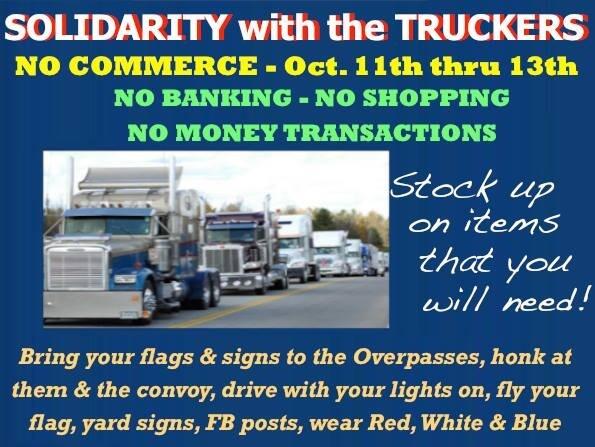 SOLIDARITY with the TRUCKERS

NO COMMERCE - Oct. 11th thru 13th

NO BANKING - NO SHOPPING

NO MONEY TRANSACTIONS

Stock up on items that you will need!

Bring your flags & signs to the Overpasses, honk at them & the convoy, drive with your lights on, fly your flag, yard signs, FB posts, wear Red, White & Blue